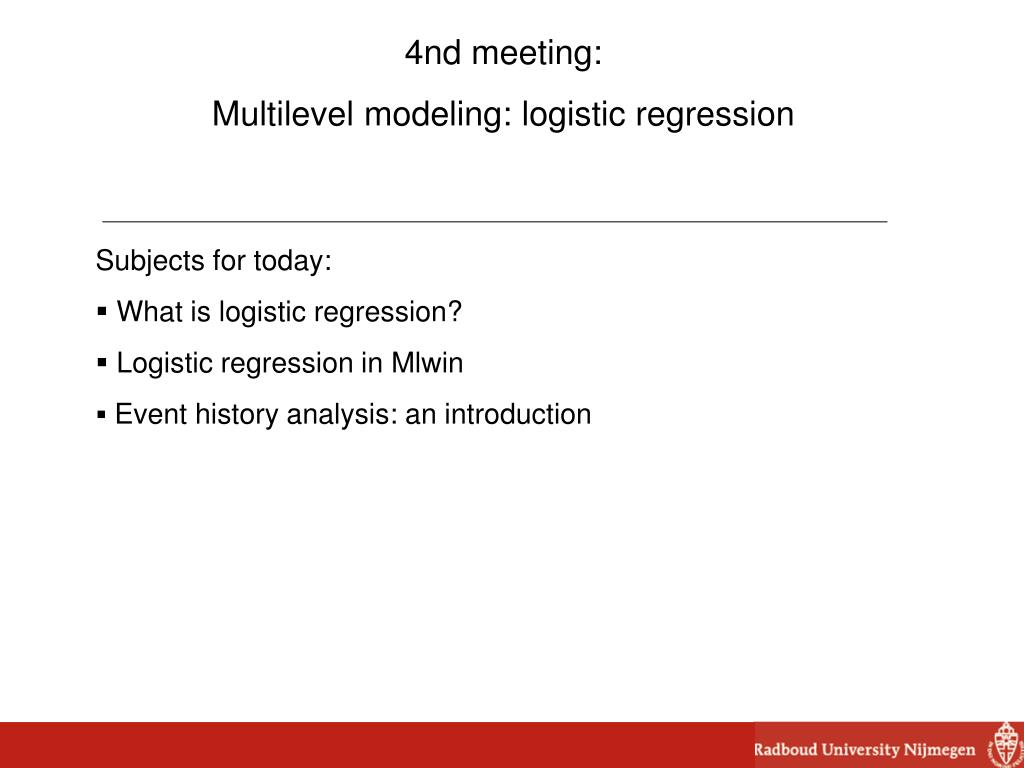 4nd meeting:

Multilevel modeling: logistic regression

Subjects for today:

▪ What is logistic regression?

▪ Logistic regression in Mlwin

▪ Event history analysis: an introduction

Radboud University Nijmegen